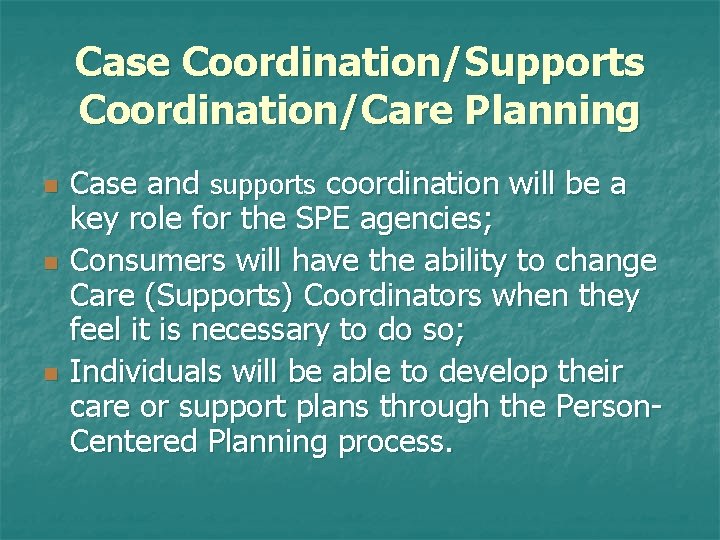 Case Coordination/Supports Coordination/Care Planning

- Case and supports coordination will be a key role for the SPE agencies;
- Consumers will have the ability to change Care (Supports) Coordinators when they feel it is necessary to do so;
- Individuals will be able to develop their care or support plans through the Person-Centered Planning process.